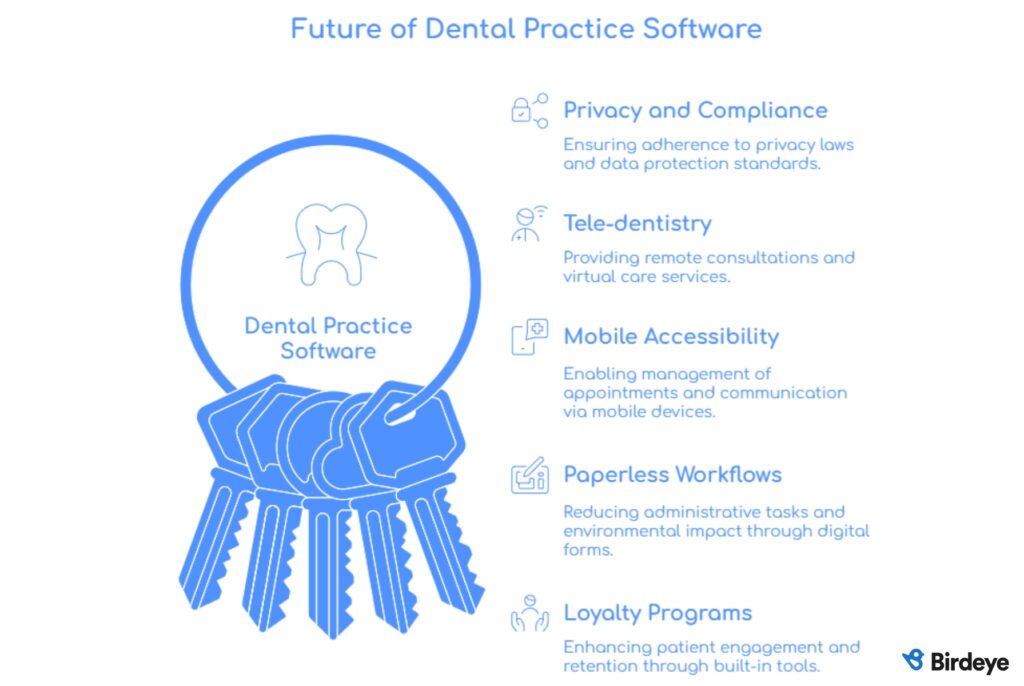 Future of Dental Practice Software

Dental Practice Software

Privacy and Compliance

Ensuring adherence to privacy laws and data protection standards.

Tele-dentistry

Providing remote consultations and virtual care services.

Mobile Accessibility

Enabling management of appointments and communication via mobile devices.

Paperless Workflows

Reducing administrative tasks and environmental impact through digital forms.

Loyalty Programs

Enhancing patient engagement and retention through built-in tools.

Birdeye